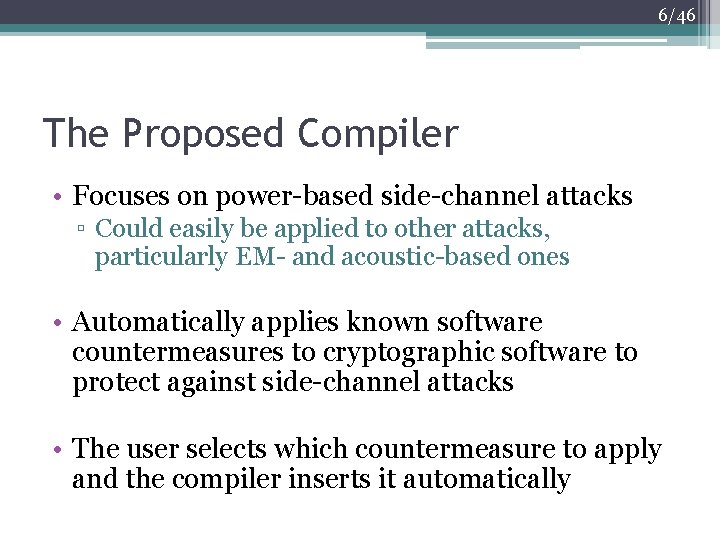 6/46

The Proposed Compiler

• Focuses on power-based side-channel attacks
▫ Could easily be applied to other attacks, particularly EM- and acoustic-based ones

• Automatically applies known software countermeasures to cryptographic software to protect against side-channel attacks

• The user selects which countermeasure to apply and the compiler inserts it automatically